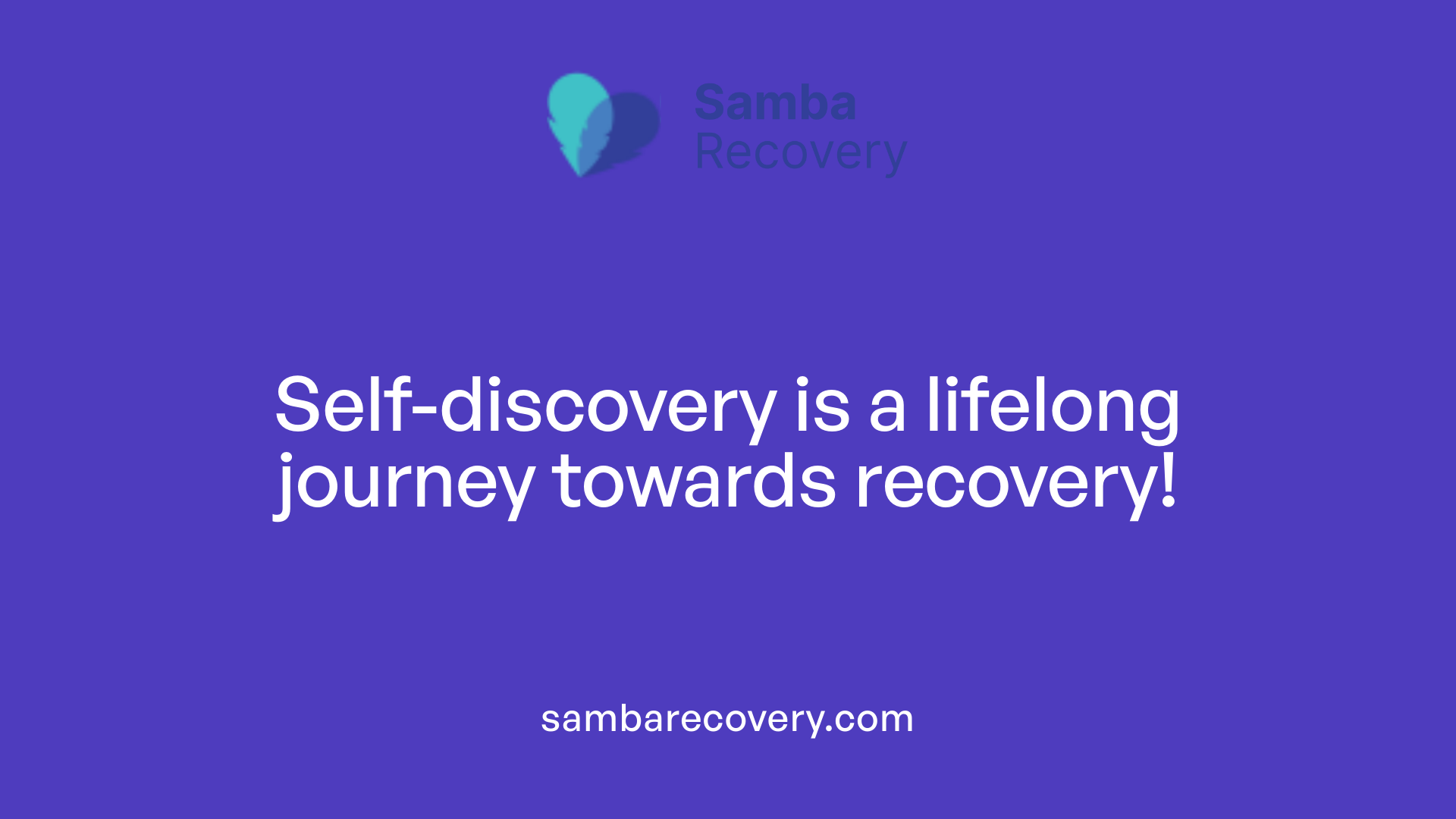 Samba
Recovery

Self-discovery is a lifelong journey towards recovery!

sambarecovery.com